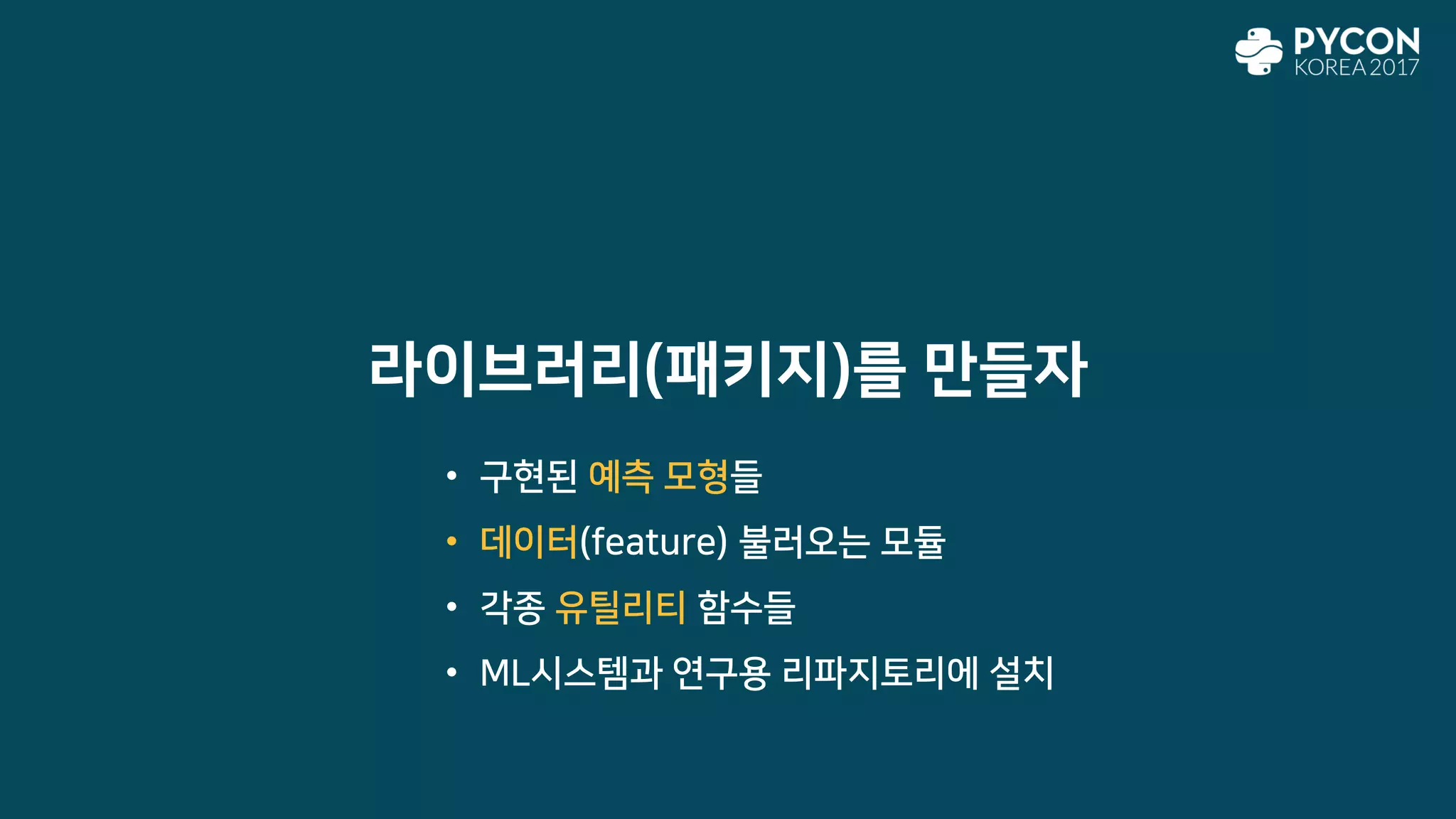 PYCON
KOREA 2017

라이브러리(패키지)를 만들자

• 구현된 예측 모형들
• 데이터(feature) 불러오는 모듈
• 각종 유틸리티 함수들
• ML시스템과 연구용 리파지토리에 설치